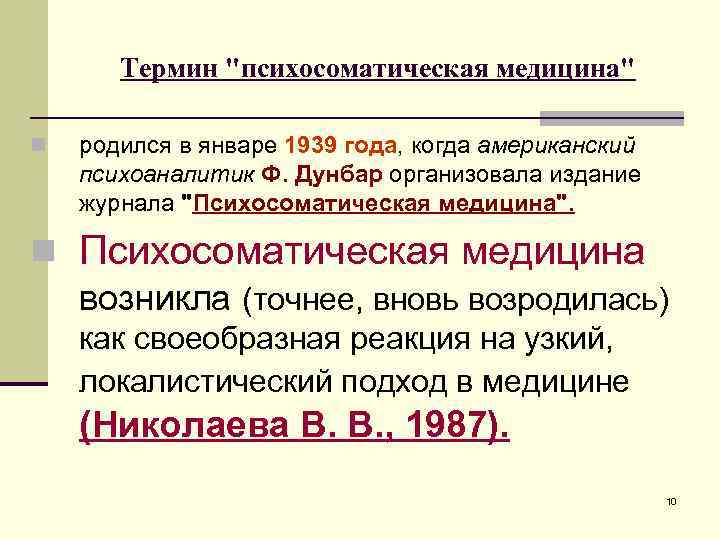 Термин "психосоматическая медицина"

родился в январе 1939 года, когда американский психоаналитик Ф. Дунбар организовала издание журнала "Психосоматическая медицина".

Психосоматическая медицина возникла (точнее, вновь возродилась) как своеобразная реакция на узкий, локалистический подход в медицине (Николаева В. В., 1987).

10